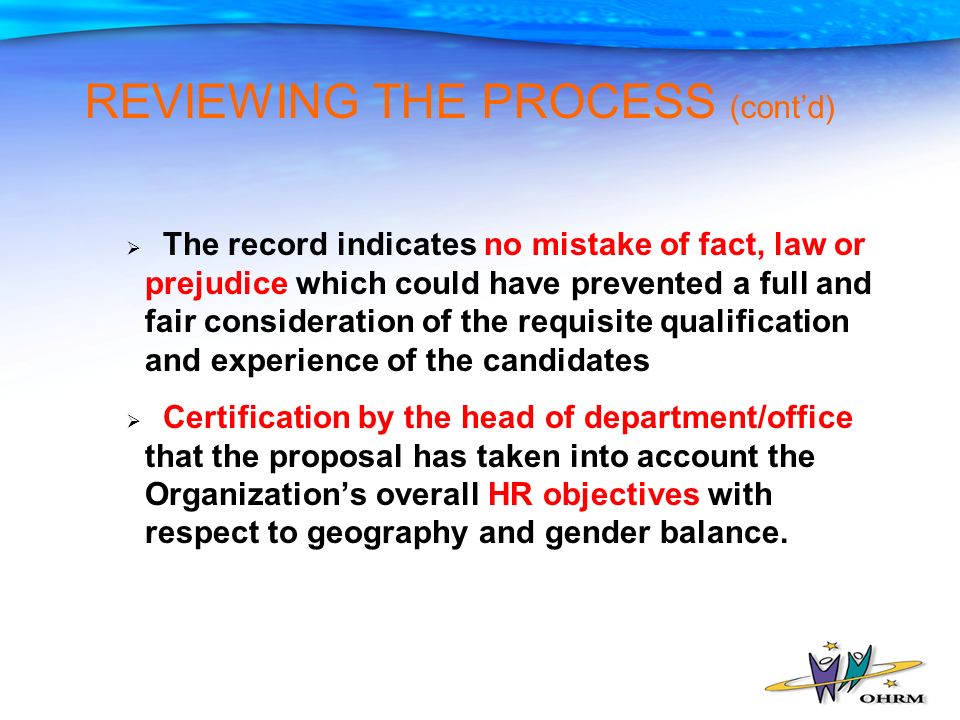 REVIEWING THE PROCESS (cont'd)

➢ The record indicates no mistake of fact, law or prejudice which could have prevented a full and fair consideration of the requisite qualification and experience of the candidates

➢ Certification by the head of department/office that the proposal has taken into account the Organization's overall HR objectives with respect to geography and gender balance.

OHRM